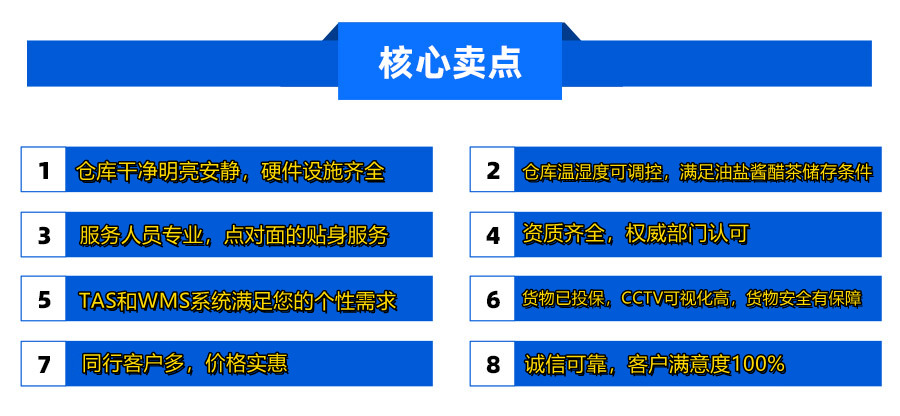 核心卖点

1 仓库干净明亮安静，硬件设施齐全

2 仓库温湿度可调控，满足油盐酱醋茶储存条件

3 服务人员专业，点对面的贴身服务

4 资质齐全，权威部门认可

5 TAS和WMS系统满足您的个性需求

6 货物已投保，CCTV可视化高，货物安全有保障

7 同行客户多，价格实惠

8 诚信可靠，客户满意度100%